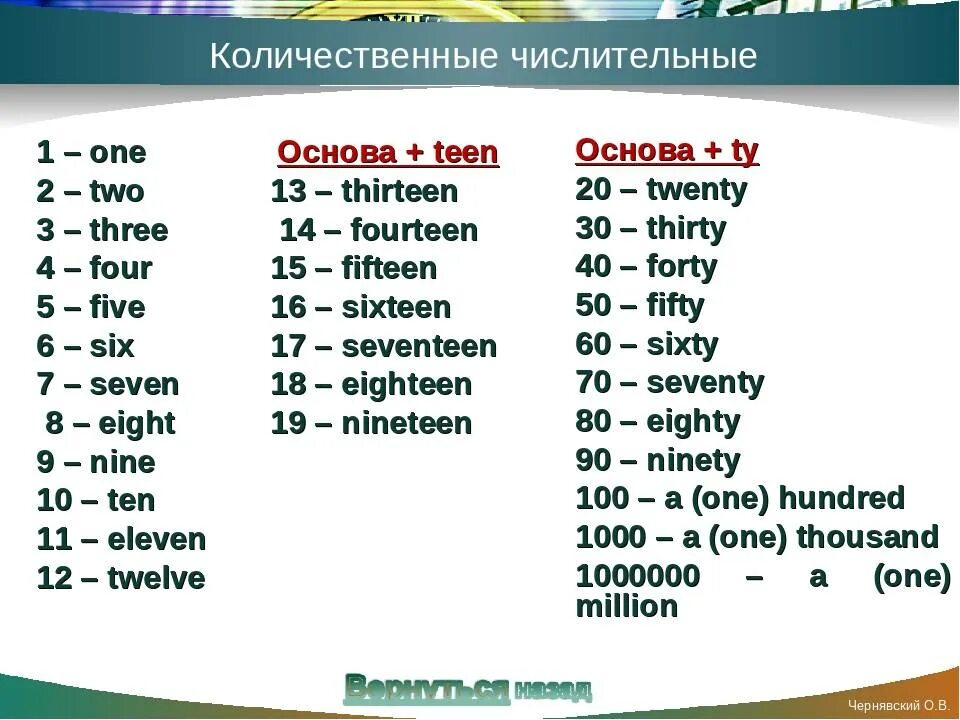 Количественные числительные

1 – one
2 – two
3 – three
4 – four
5 – five
6 – six
7 – seven
8 – eight
9 – nine
10 – ten
11 – eleven
12 – twelve

Основа + teen
13 – thirteen
14 – fourteen
15 – fifteen
16 – sixteen
17 – seventeen
18 – eighteen
19 – nineteen

Основа + ty
20 – twenty
30 – thirty
40 – forty
50 – fifty
60 – sixty
70 – seventy
80 – eighty
90 – ninety
100 – a (one) hundred
1000 – a (one) thousand
1000000 – a (one) million

Вернуться назад

Чернявский О.В.